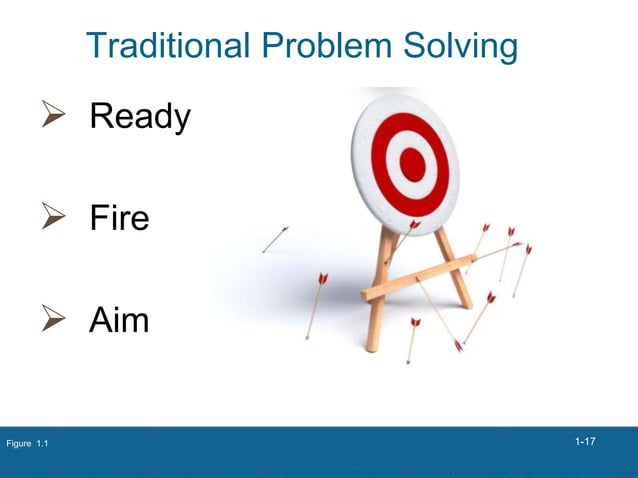 Traditional Problem Solving

➢ Ready

➢ Fire

➢ Aim

Figure 1.1

1-17